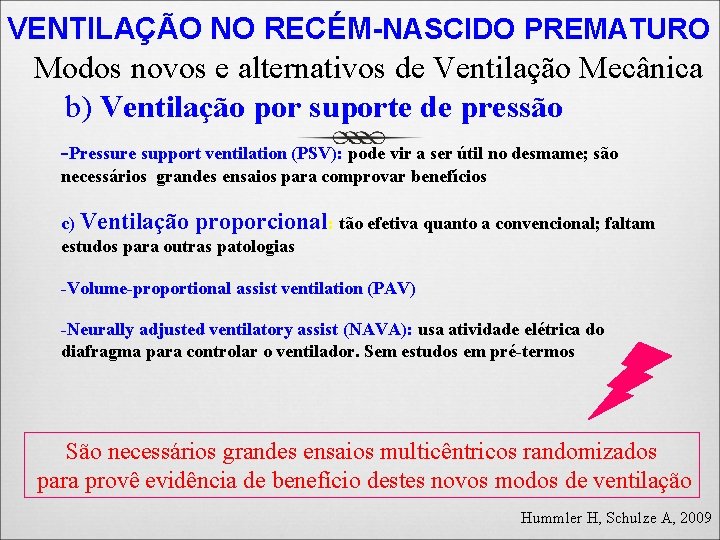 VENTILAÇÃO NO RECÉM-NASCIDO PREMATURO

Modos novos e alternativos de Ventilação Mecânica

b) Ventilação por suporte de pressão

-Pressure support ventilation (PSV): pode vir a ser útil no desmame; são necessários grandes ensaios para comprovar benefícios

c) Ventilação proporcional: tão efetiva quanto a convencional; faltam estudos para outras patologias

-Volume-proportional assist ventilation (PAV)

-Neurally adjusted ventilatory assist (NAVA): usa atividade elétrica do diafragma para controlar o ventilador. Sem estudos em pré-termos

São necessários grandes ensaios multicêntricos randomizados para provê evidência de benefício destes novos modos de ventilação

Hummler H, Schulze A, 2009